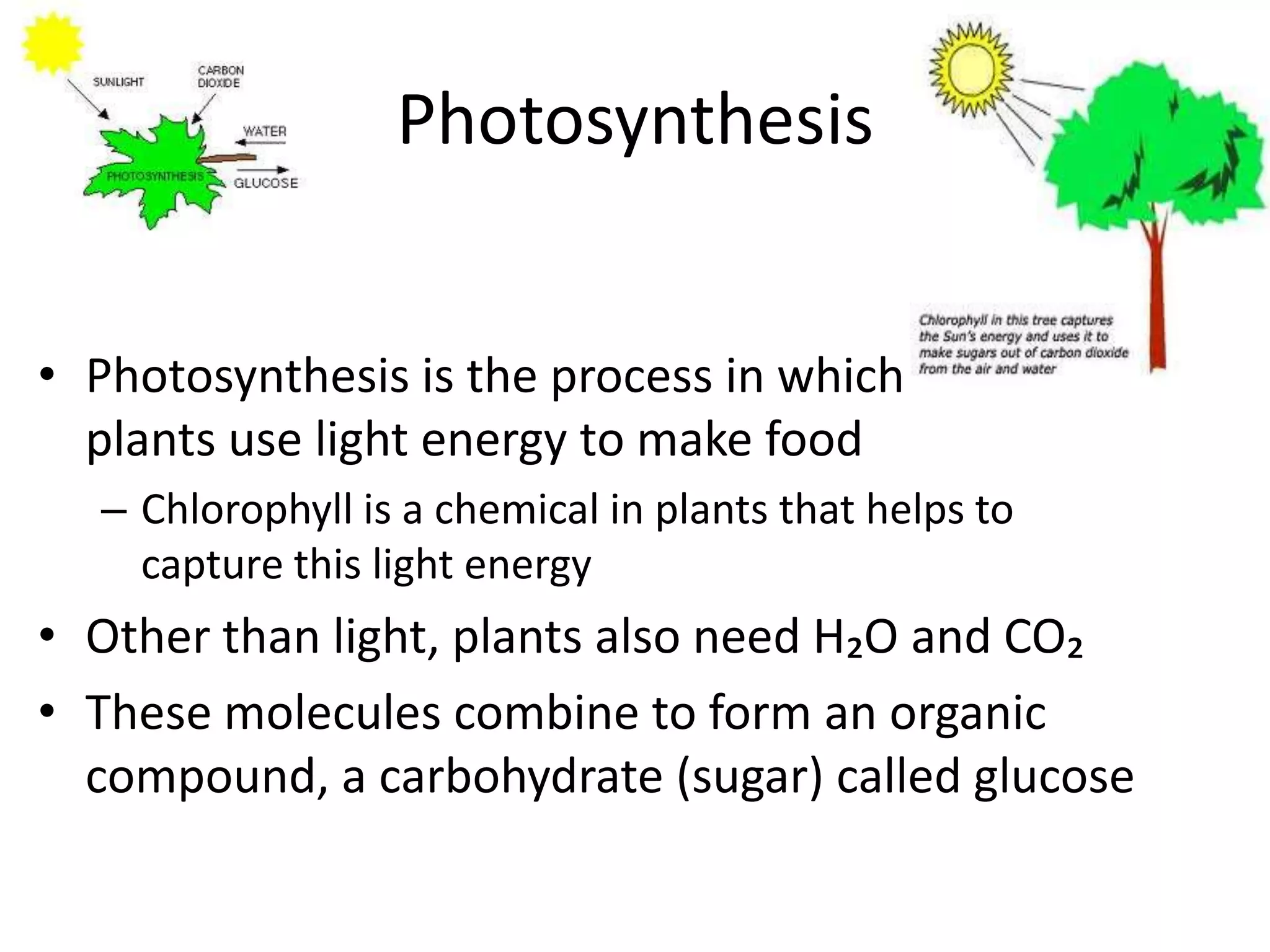 SUNLIGHT

CARBON DIOXIDE

WATER

PHOTOSYNTHESIS

GLUCOSE

Photosynthesis

Chlorophyll in this tree captures the Sun's energy and uses it to make sugars out of carbon dioxide from the air and water

• Photosynthesis is the process in which plants use light energy to make food

– Chlorophyll is a chemical in plants that helps to capture this light energy

• Other than light, plants also need $H_2O$ and $CO_2$

• These molecules combine to form an organic compound, a carbohydrate (sugar) called glucose